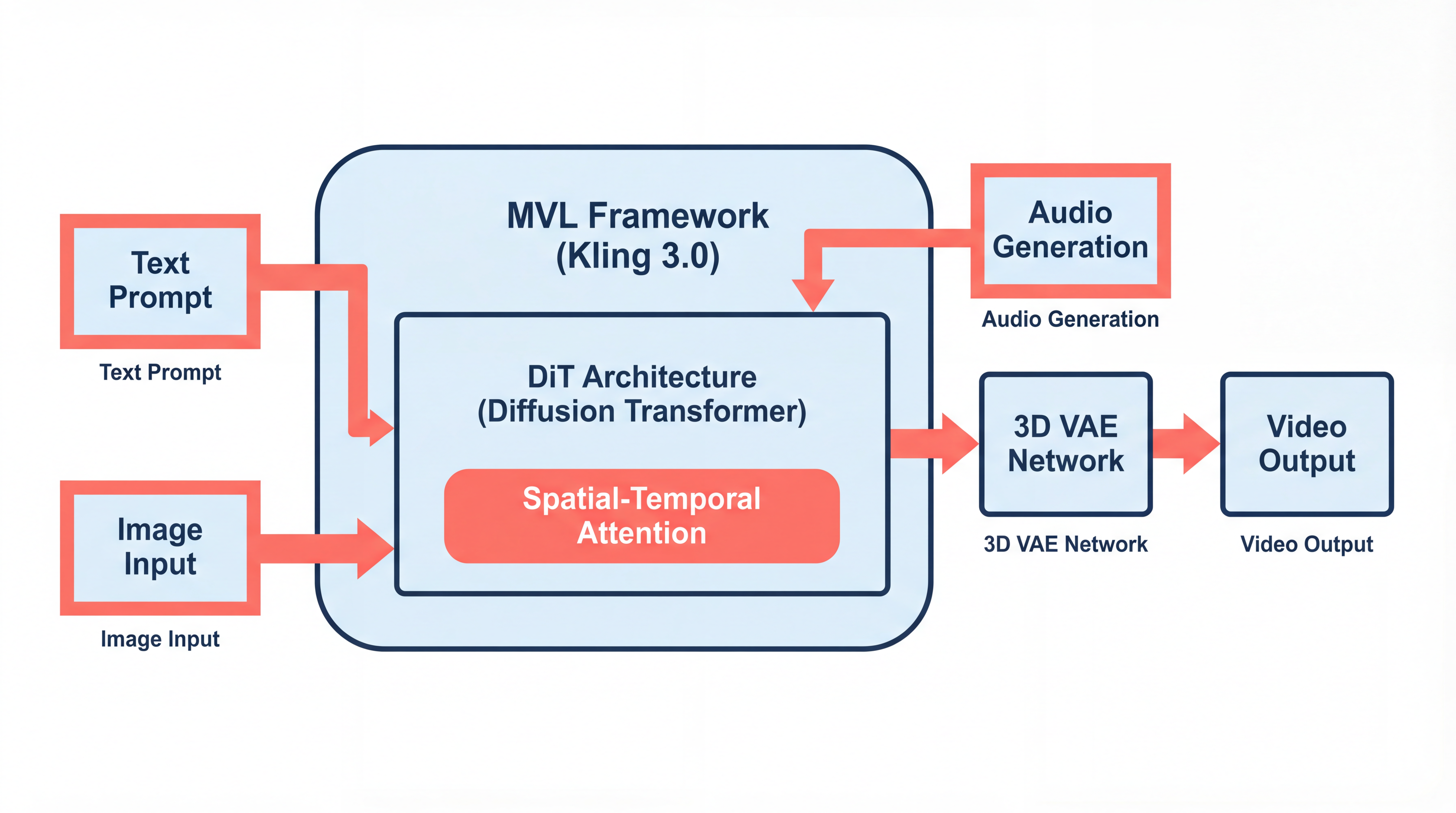 Text Prompt

Text Prompt

Image Input

Image Input

MVL Framework (Kling 3.0)

DiT Architecture (Diffusion Transformer)

Spatial-Temporal Attention

Audio Generation

Audio Generation

3D VAE Network

3D VAE Network

Video Output

Video Output